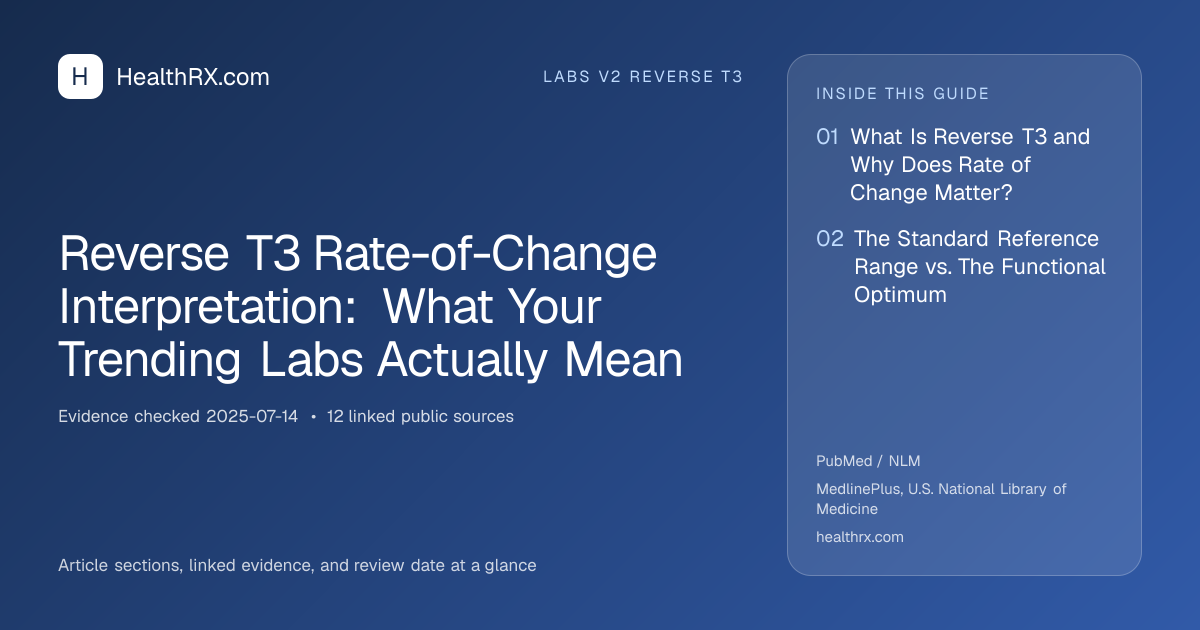 H HealthRX.com

LABS V2 REVERSE T3

Reverse T3 Rate-of-Change Interpretation: What Your Trending Labs Actually Mean

Evidence checked 2025-07-14 • 12 linked public sources

Article sections, linked evidence, and review date at a glance

INSIDE THIS GUIDE

01 What Is Reverse T3 and Why Does Rate of Change Matter?

02 The Standard Reference Range vs. The Functional Optimum

PubMed / NLM

MedlinePlus, U.S. National Library of Medicine

healthrx.com